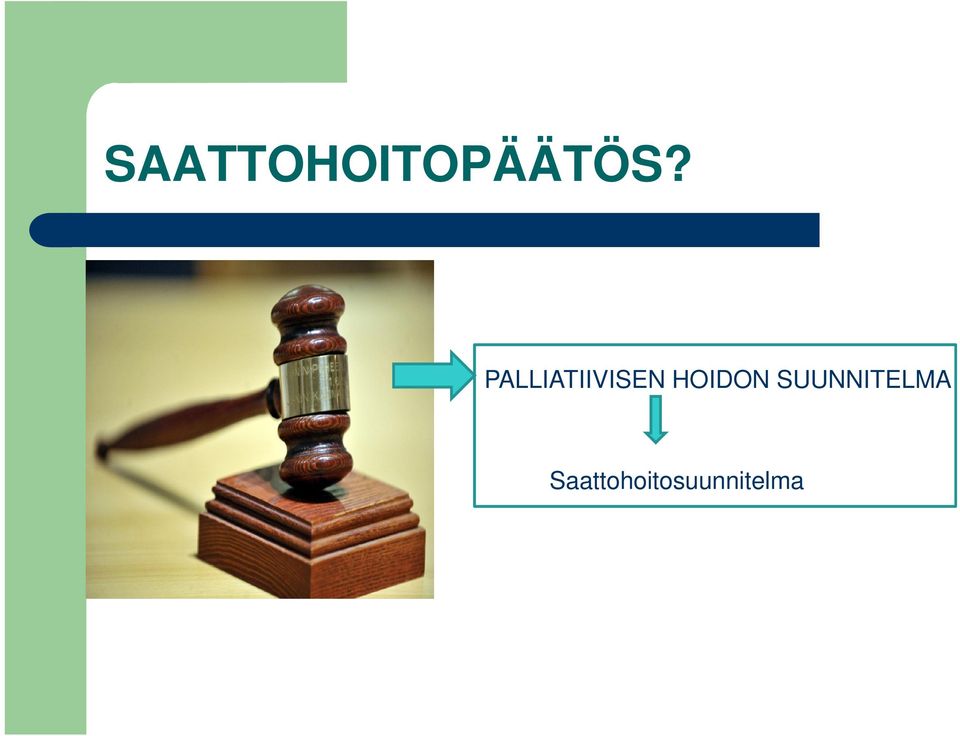 SAATTOHOITOPÄÄTÖS?

PALLIATIIVISEN HOIDON SUUNNITELMA

Saattohoitosuunnitelma